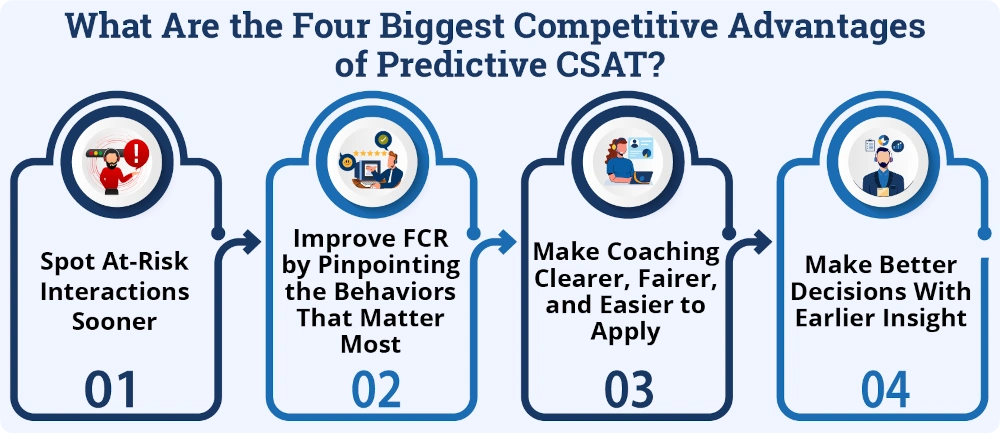 What Are the Four Biggest Competitive Advantages of Predictive CSAT?

Spot At-Risk Interactions Sooner

01

Improve FCR by Pinpointing the Behaviors That Matter Most

02

Make Coaching Clearer, Fairer, and Easier to Apply

03

Make Better Decisions With Earlier Insight

04